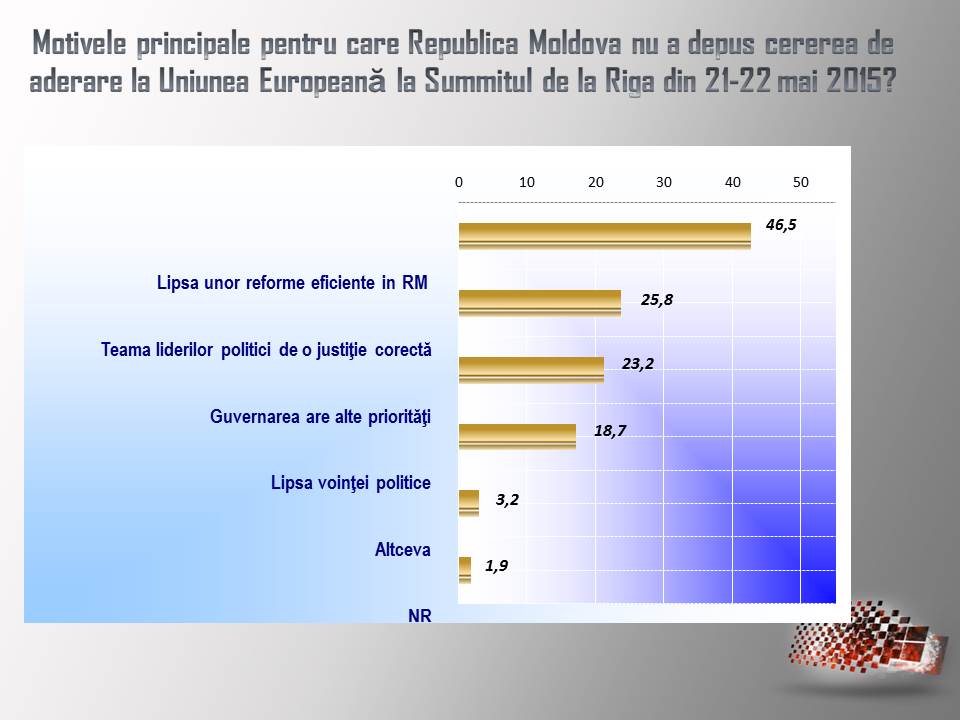 Motivele principale pentru care Republica Moldova nu a depus cererea de aderare la Uniunea Europeană la Summitul de la Riga din 21-22 mai 2015?

0 10 20 30 40 50

46,5

Lipsa unor reforme eficiente in RM

25,8

Teama liderilor politici de o justiţie corectă

23,2

Guvernarea are alte priorităţi

18,7

Lipsa voinţei politice

3,2

Altceva

1,9

NR